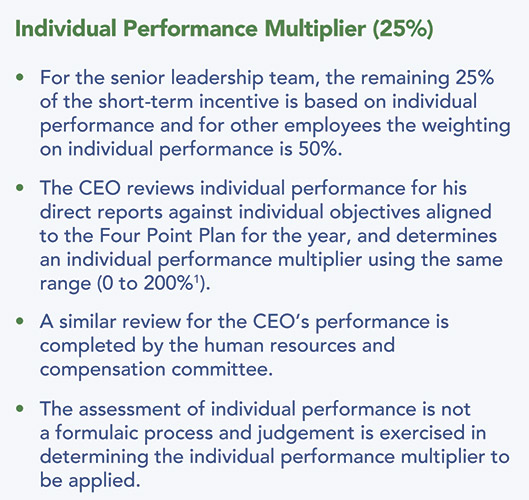 Individual Performance Multiplier (25%)

• For the senior leadership team, the remaining 25% of the short-term incentive is based on individual performance and for other employees the weighting on individual performance is 50%.

• The CEO reviews individual performance for his direct reports against individual objectives aligned to the Four Point Plan for the year, and determines an individual performance multiplier using the same range (0 to 200%$^1$).

• A similar review for the CEO's performance is completed by the human resources and compensation committee.

• The assessment of individual performance is not a formulaic process and judgement is exercised in determining the individual performance multiplier to be applied.